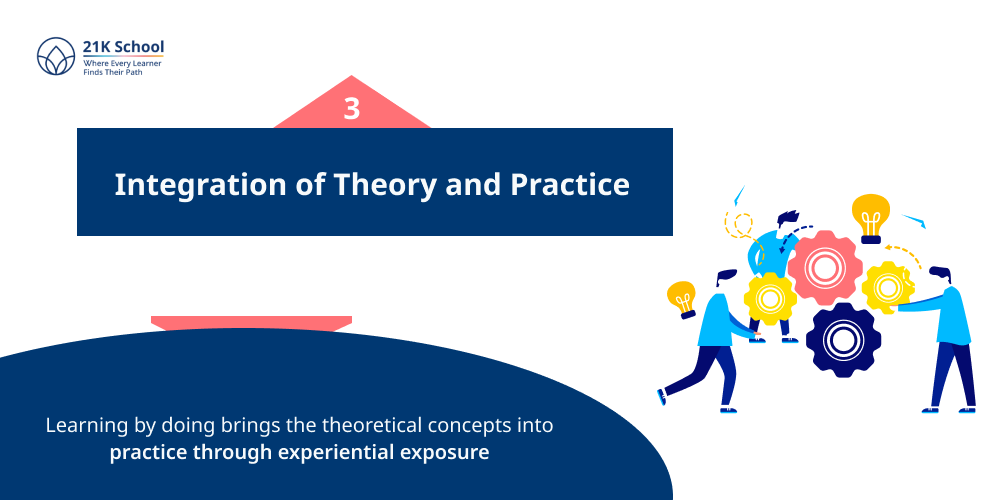 21K School
Where Every Learner Finds Their Path

3

Integration of Theory and Practice

Learning by doing brings the theoretical concepts into practice through experiential exposure